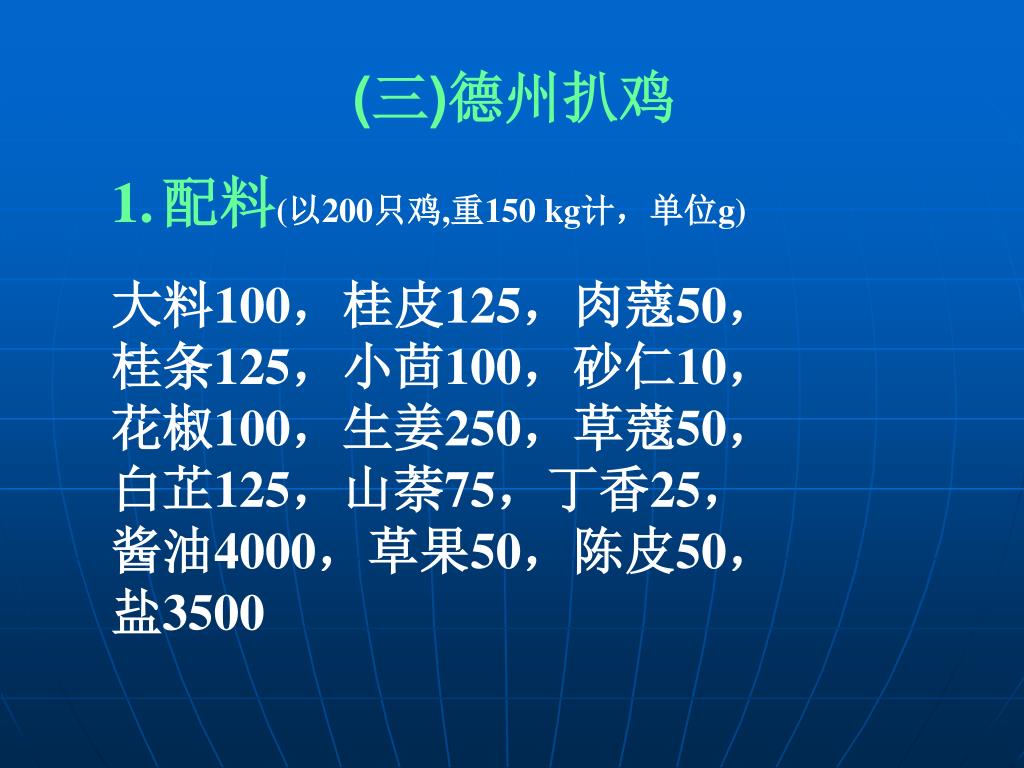 (三)德州扒鸡

1.配料(以200只鸡,重150 kg计，单位g)

大料100，桂皮125，肉蔻50，桂条125，小茴100，砂仁10，花椒100，生姜250，草蔻50，白芷125，山萘75，丁香25，酱油4000，草果50，陈皮50，盐3500